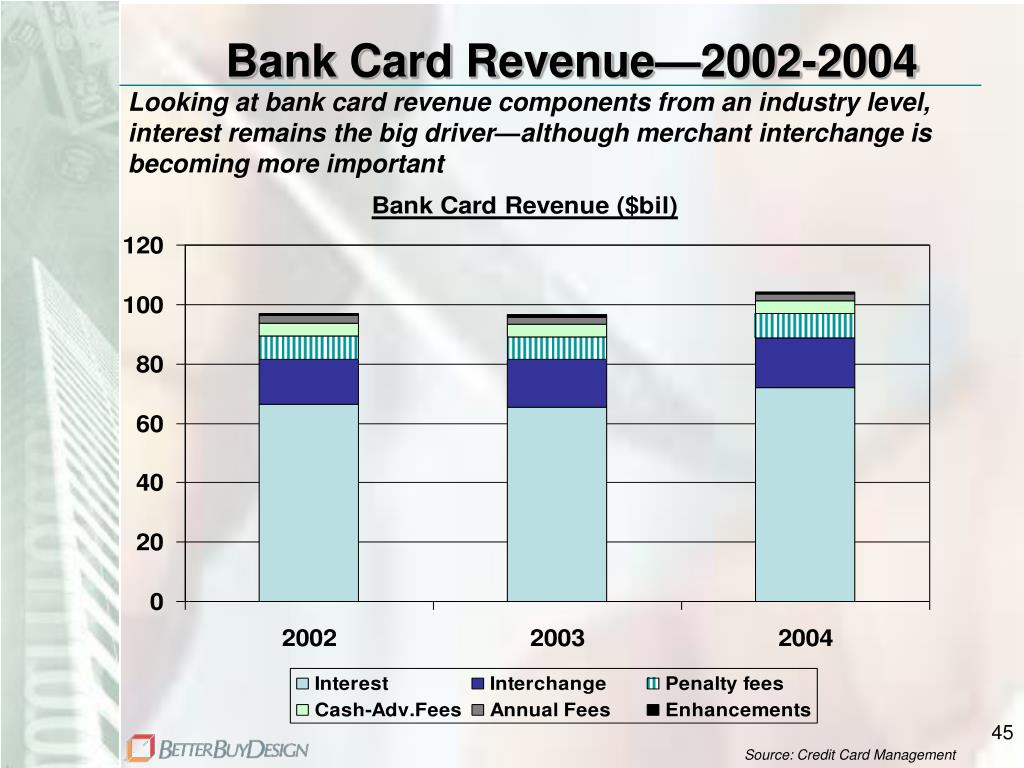 Bank Card Revenue—2002-2004

Looking at bank card revenue components from an industry level, interest remains the big driver—although merchant interchange is becoming more important

Bank Card Revenue ($bil)

120
100
80
60
40
20
0

2002
2003
2004

Interest
Interchange
Penalty fees
Cash-Adv.Fees
Annual Fees
Enhancements

45

BETTERBUYDESIGN

Source: Credit Card Management